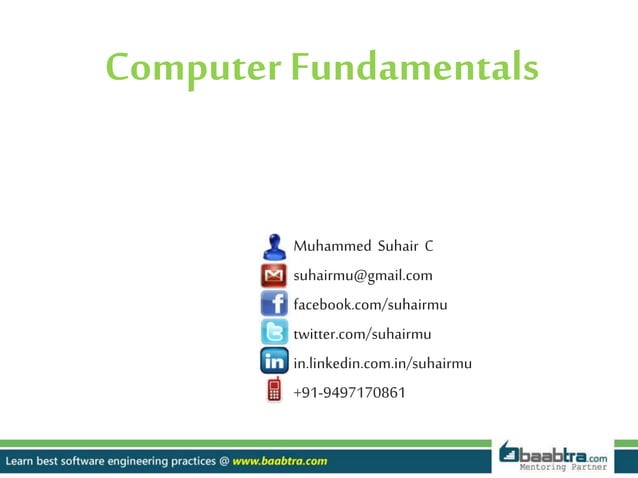 Computer Fundamentals

Muhammed Suhair C
suhairmu@gmail.com
facebook.com/suhairmu
twitter.com/suhairmu
in.linkedin.com.in/suhairmu
+91-9497170861

Learn best software engineering practices @ www.baabtra.com

baabtra.com
Mentoring Partner